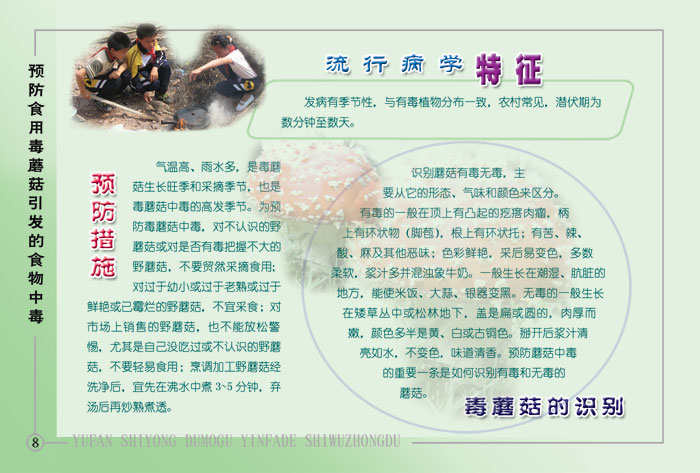 预防食用毒蘑菇引发的食物中毒

流行病学特征

发病有季节性，与有毒植物分布一致，农村常见，潜伏期为数分钟至数天。

预防措施

气温高、雨水多，是毒蘑菇生长旺季和采摘季节，也是毒蘑菇中毒的高发季节。为预防毒蘑菇中毒，对不认识的野蘑菇或对是否有毒把握不大的野蘑菇，不要贸然采摘食用；对过于幼小或过于老熟或过于鲜艳或已霉烂的野蘑菇，不宜采食；对市场上销售的野蘑菇，也不能放松警惕，尤其是自己没吃过或不认识的野蘑菇，不要轻易食用；烹调加工野蘑菇经洗净后，宜先在沸水中煮 3~5 分钟，弃汤后再炒熟煮透。

识别蘑菇有毒无毒，主要从它的形态、气味和颜色来区分。有毒的一般在顶上有凸起的疙瘩肉瘤，柄上有环状物（脚苞），根上有环状托；有苦、辣、酸、麻及其他恶味；色彩鲜艳，采后易变色，多数柔软，浆汁多并混浊象牛奶。一般生长在潮湿、肮脏的地方，能使米饭、大蒜、银器变黑。无毒的一般生长在矮草丛中或松林地下，盖是扁或圆的，肉厚而嫩，颜色多半是黄、白或古铜色。掰开后浆汁清亮如水，不变色，味道清香。预防蘑菇中毒的重要一条是如何识别有毒和无毒的蘑菇。

毒蘑菇的识别

8 YUFAN SHIYONG DUMOGU YINFADE SHIWUZHONGDU